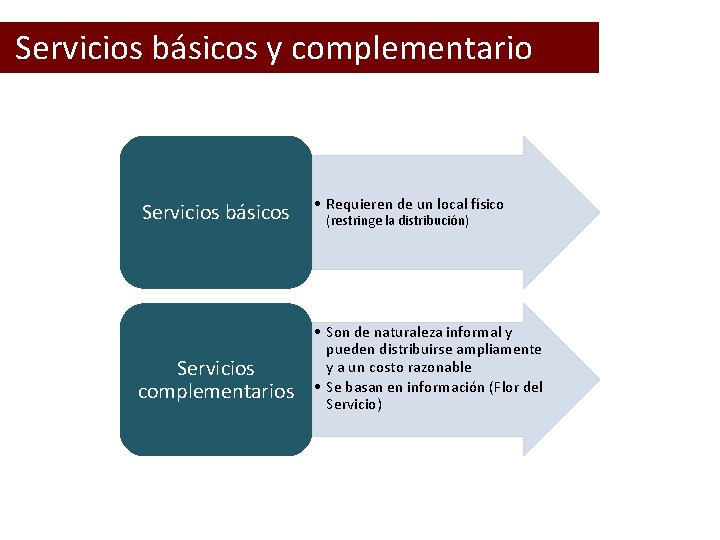 Servicios básicos y complementario

Servicios básicos

• Requieren de un local físico (restringe la distribución)

Servicios complementarios

• Son de naturaleza informal y pueden distribuirse ampliamente y a un costo razonable
• Se basan en información (Flor del Servicio)